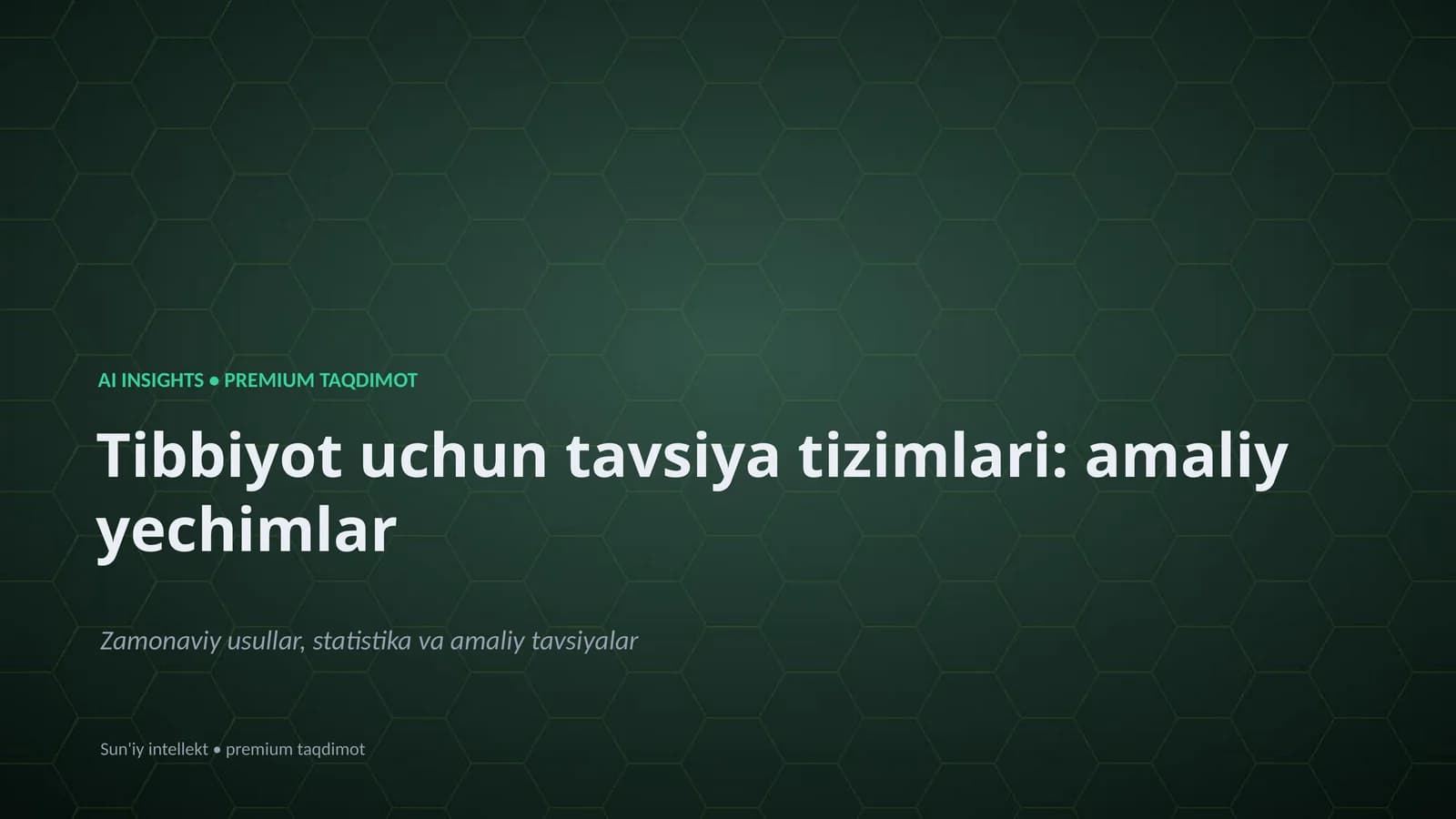 AI INSIGHTS • PREMIUM TAQDIMOT

Tibbiyot uchun tavsiya tizimlari: amaliy yechimlar

Zamonaviy usullar, statistika va amaliy tavsiyalar

Sun'iy intellekt • premium taqdimot